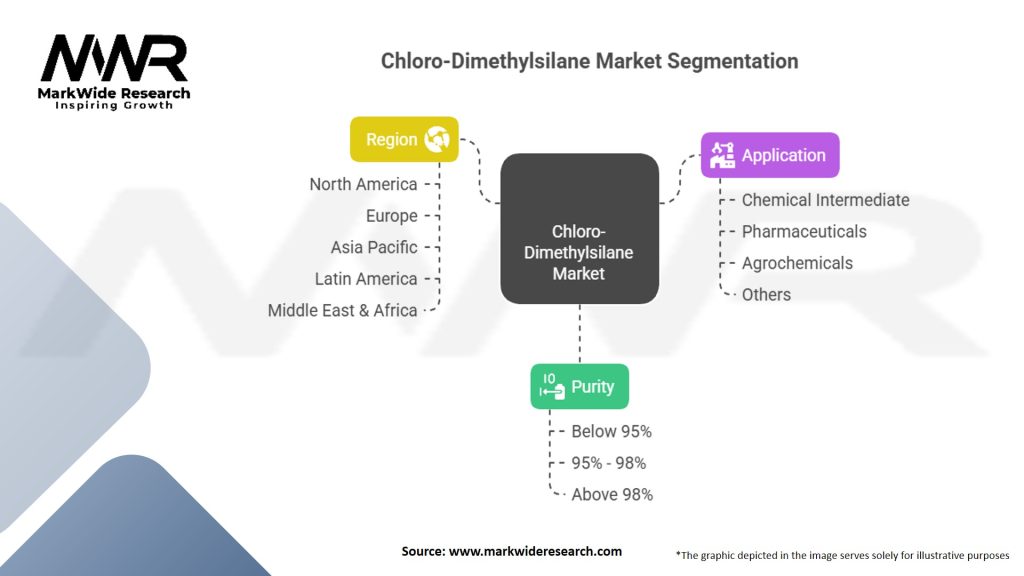 MWR
MarkWide Research
Inspiring Growth

Chloro-Dimethylsilane Market Segmentation

Region
North America
Europe
Asia Pacific
Latin America
Middle East & Africa

Chloro-Dimethylsilane Market

Application
Chemical Intermediate
Pharmaceuticals
Agrochemicals
Others

Purity
Below 95%
95% - 98%
Above 98%

Source: www.markwideresearch.com

*The graphic depicted in the image serves solely for illustrative purposes